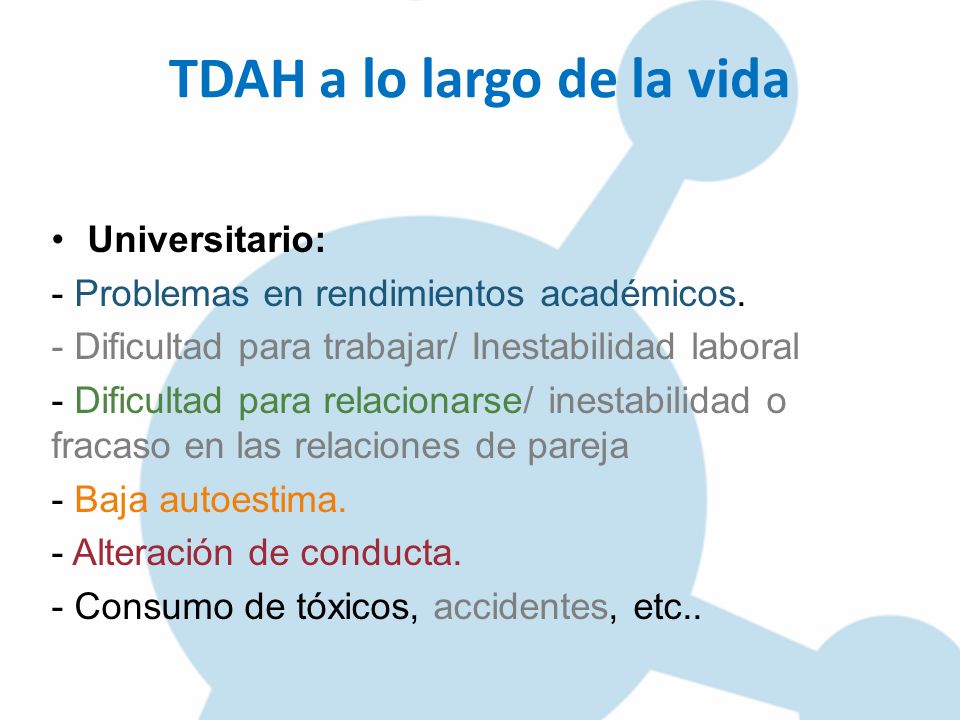 TDAH a lo largo de la vida

• Universitario:

- Problemas en rendimientos académicos.

- Dificultad para trabajar/ Inestabilidad laboral

- Dificultad para relacionarse/ inestabilidad o fracaso en las relaciones de pareja

- Baja autoestima.

- Alteración de conducta.

- Consumo de tóxicos, accidentes, etc..